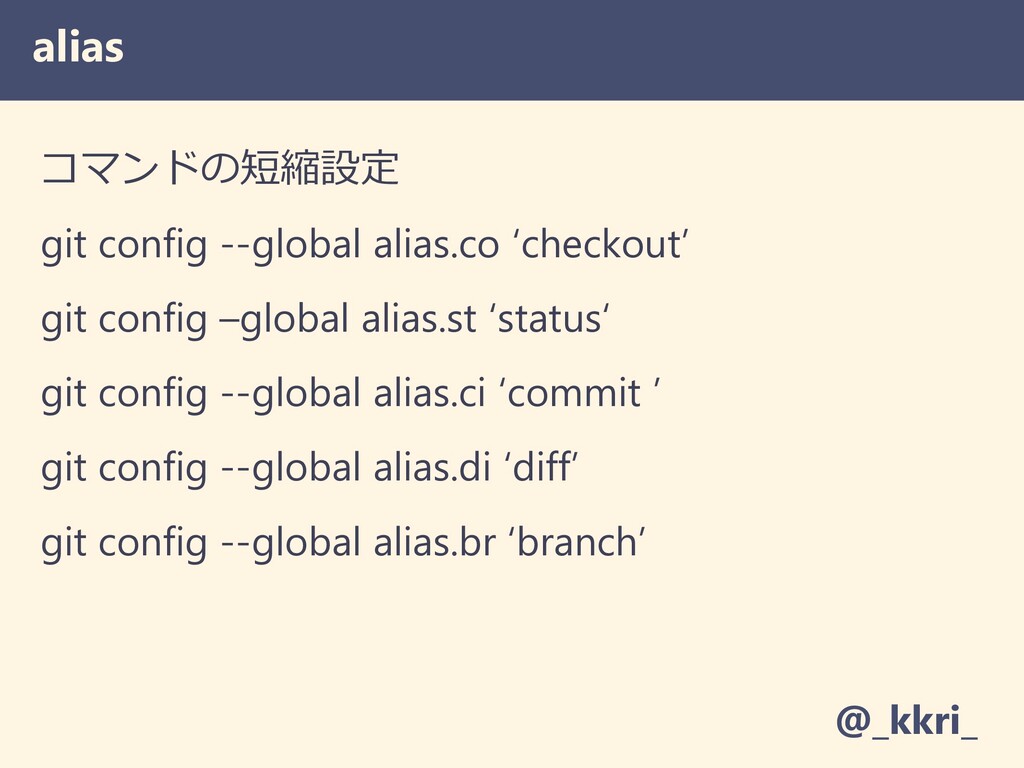 alias

コマンドの短縮設定

git config --global alias.co ‘checkout’

git config –global alias.st ‘status‘

git config --global alias.ci ‘commit ’

git config --global alias.di ‘diff’

git config --global alias.br ‘branch’

@_kkri_